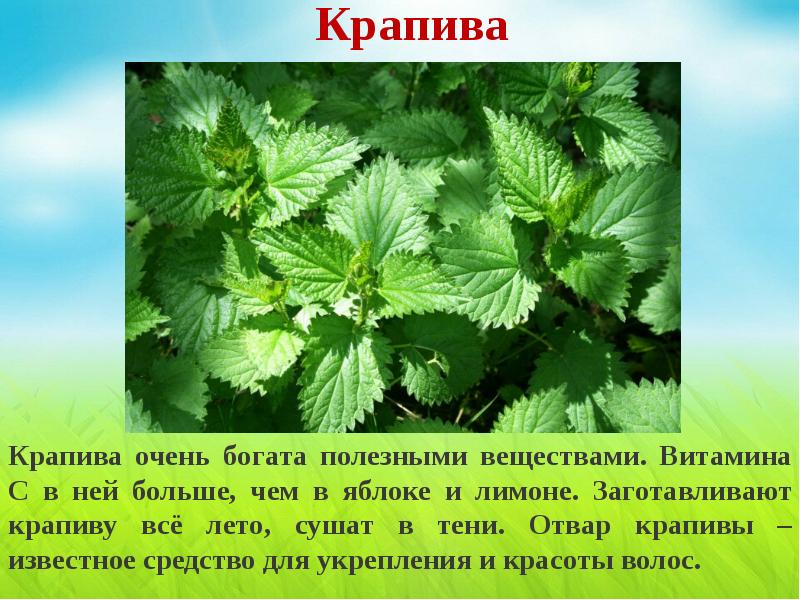 Крапива

Крапива очень богата полезными веществами. Витамина С в ней больше, чем в яблоке и лимоне. Заготавливают крапиву всё лето, сушат в тени. Отвар крапивы – известное средство для укрепления и красоты волос.